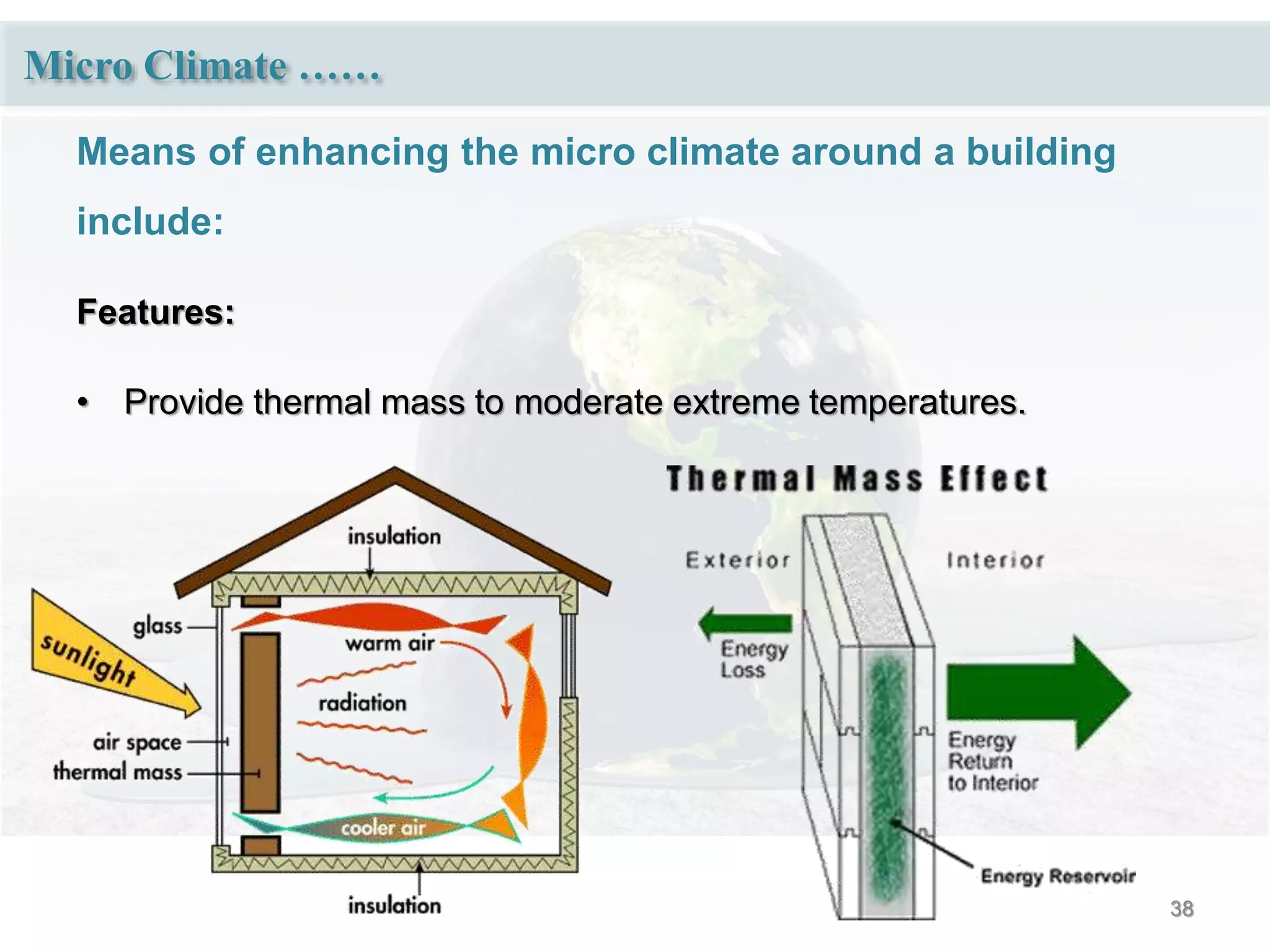 Micro Climate ……

Means of enhancing the micro climate around a building include:

Features:

• Provide thermal mass to moderate extreme temperatures.

insulation
glass
sunlight
warm air
radiation
air space
thermal mass
cooler air
insulation

Thermal Mass Effect
Exterior
Interior
Energy Loss
Energy Return to Interior
Energy Reservoir

38